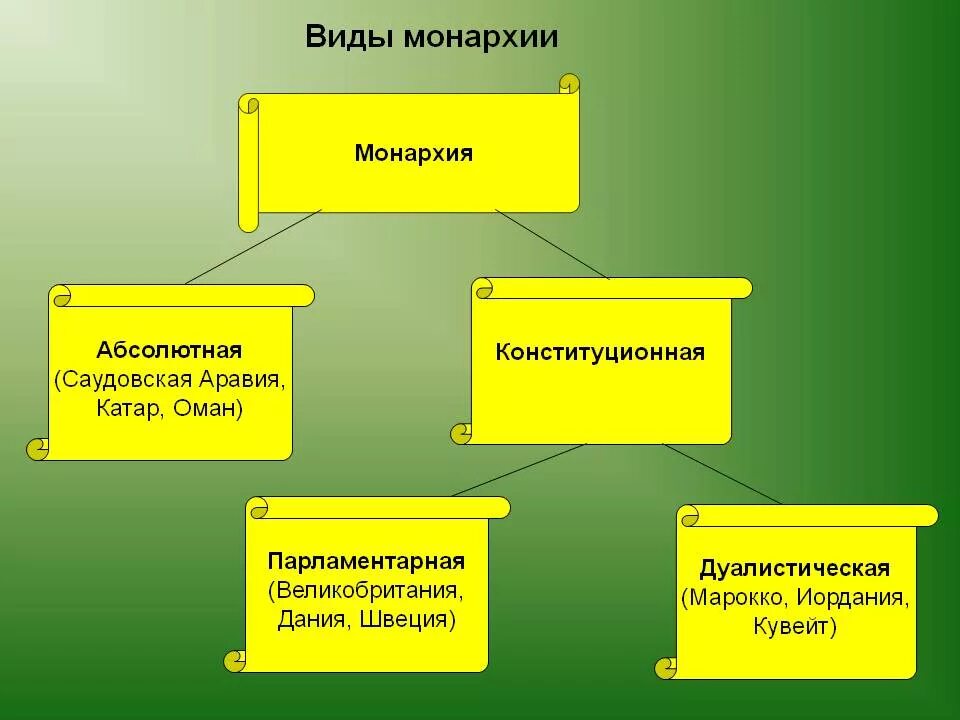 Виды монархии

Монархия

Абсолютная
(Саудовская Аравия, Катар, Оман)

Конституционная

Парламентарная
(Великобритания, Дания, Швеция)

Дуалистическая
(Марокко, Иордания, Кувейт)